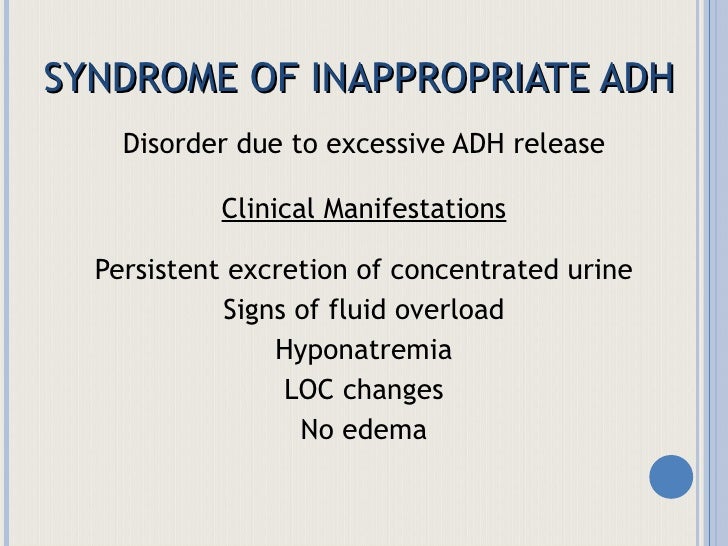 SYNDROME OF INAPPROPRIATE ADH

Disorder due to excessive ADH release

Clinical Manifestations

Persistent excretion of concentrated urine
Signs of fluid overload
Hyponatremia
LOC changes
No edema